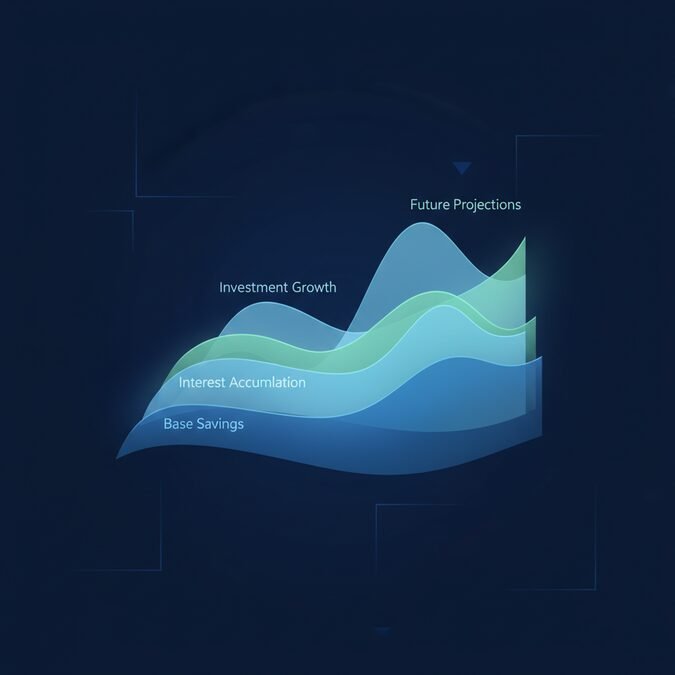 Future Projections

Investment Growth

Interest Accumlation

Base Savings